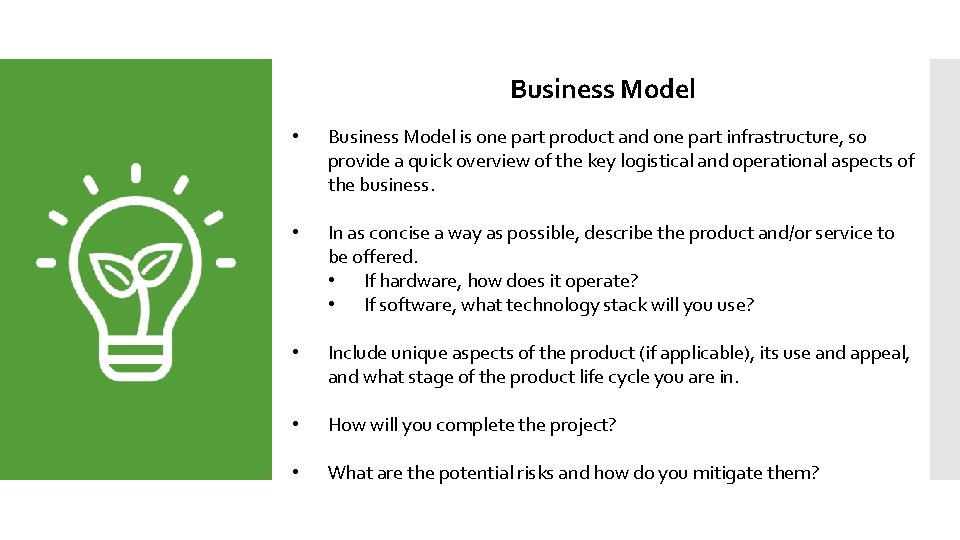 Business Model

• Business Model is one part product and one part infrastructure, so provide a quick overview of the key logistical and operational aspects of the business.

• In as concise a way as possible, describe the product and/or service to be offered.
  • If hardware, how does it operate?
  • If software, what technology stack will you use?

• Include unique aspects of the product (if applicable), its use and appeal, and what stage of the product life cycle you are in.

• How will you complete the project?

• What are the potential risks and how do you mitigate them?